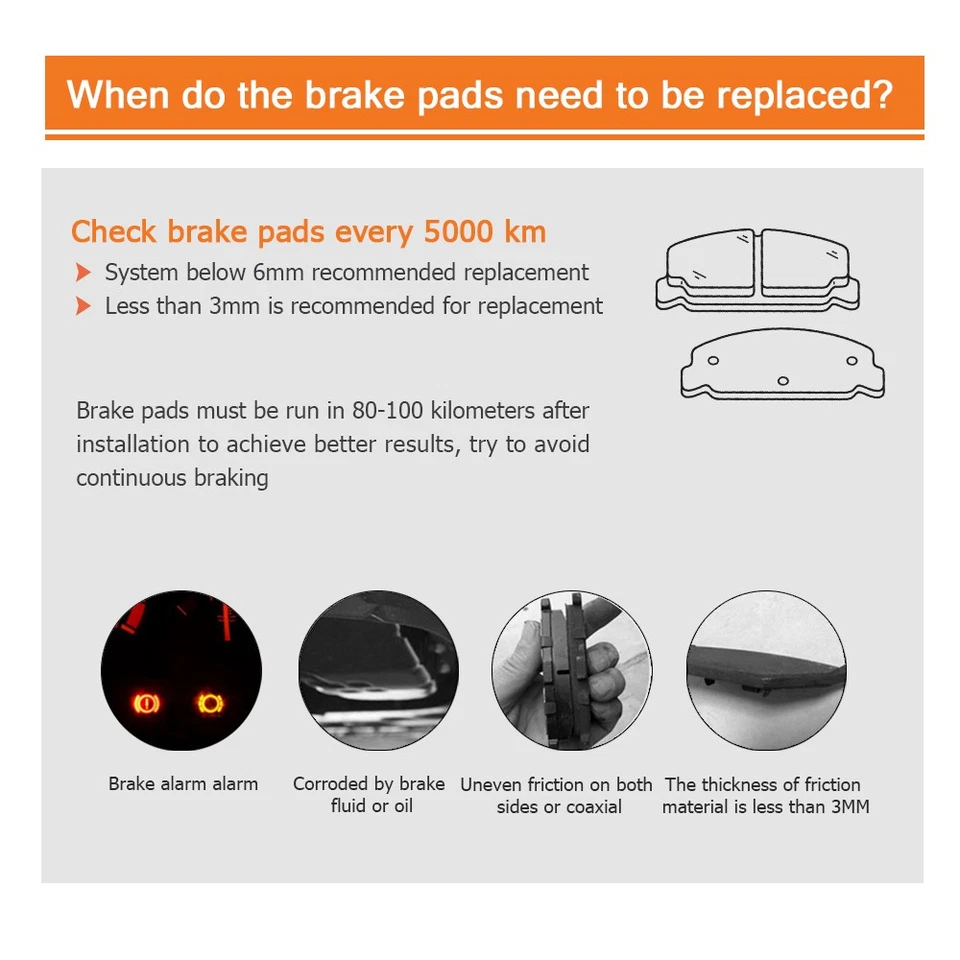 When do the brake pads need to be replaced?

Check brake pads every 5000 km
System below 6mm recommended replacement
Less than 3mm is recommended for replacement

Brake pads must be run in 80-100 kilometers after installation to achieve better results, try to avoid continuous braking

Brake alarm alarm

Corroded by brake fluid or oil

Uneven friction on both sides or coaxial

The thickness of friction material is less than 3MM